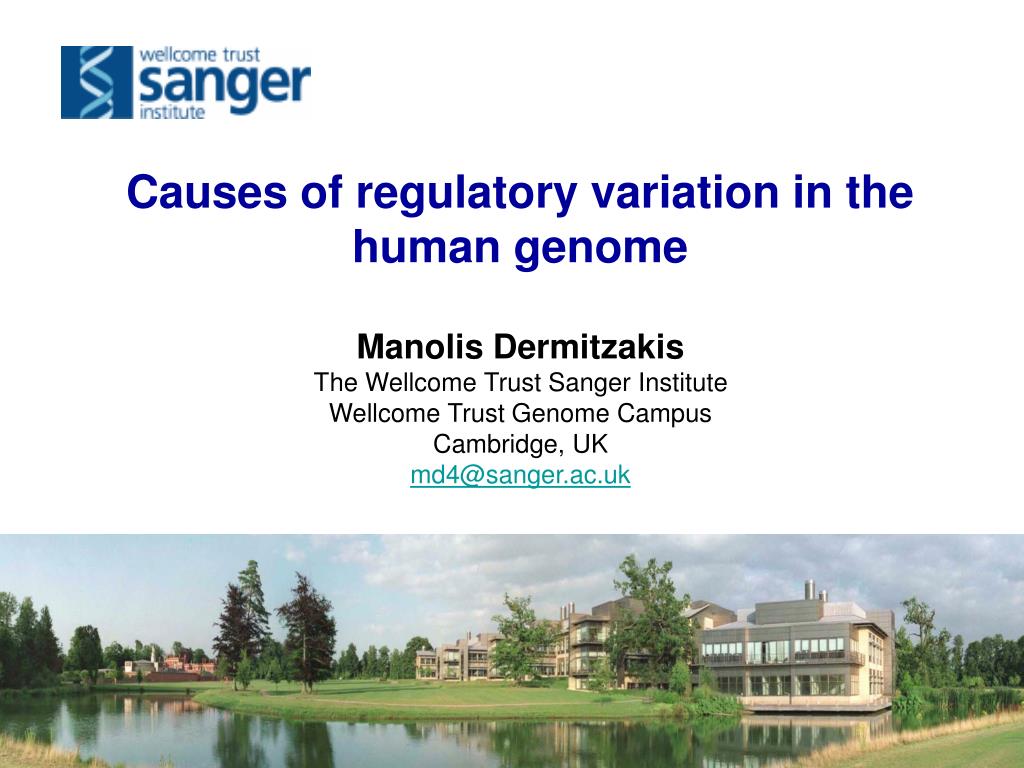 wellcome trust
sanger
institute

Causes of regulatory variation in the human genome

Manolis Dermitzakis
The Wellcome Trust Sanger Institute
Wellcome Trust Genome Campus
Cambridge, UK
md4@sanger.ac.uk